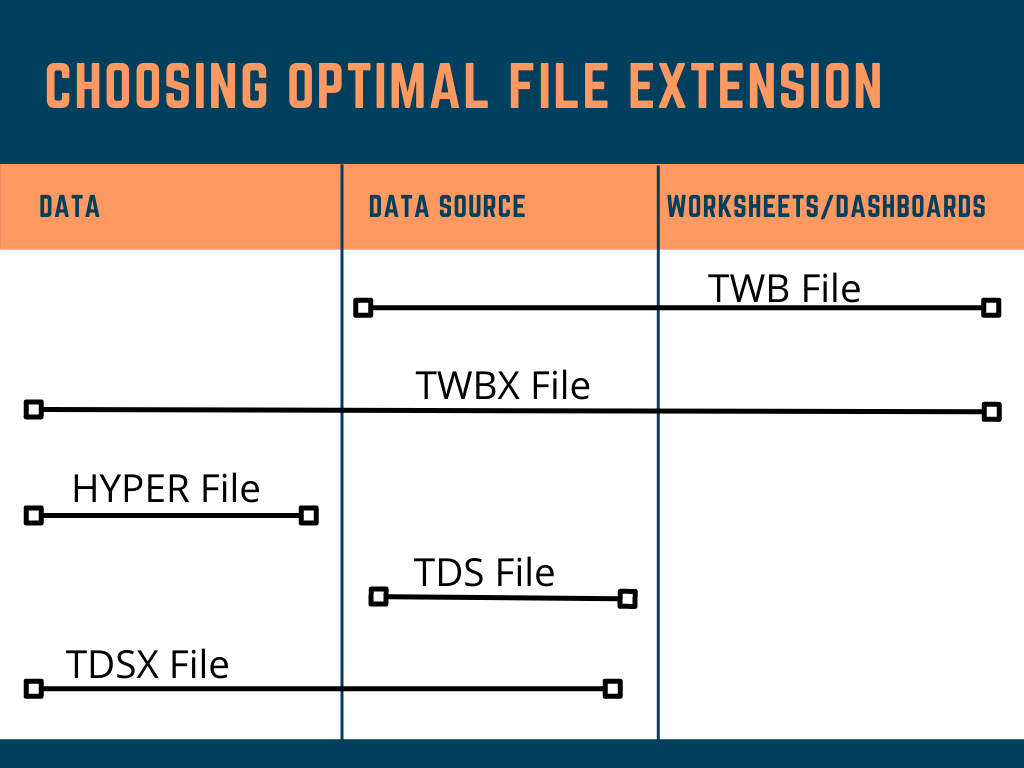 CHOOSING OPTIMAL FILE EXTENSION

DATA

DATA SOURCE

WORKSHEETS/DASHBOARDS

TWB File

TWBX File

HYPER File

TDS File

TDSX File